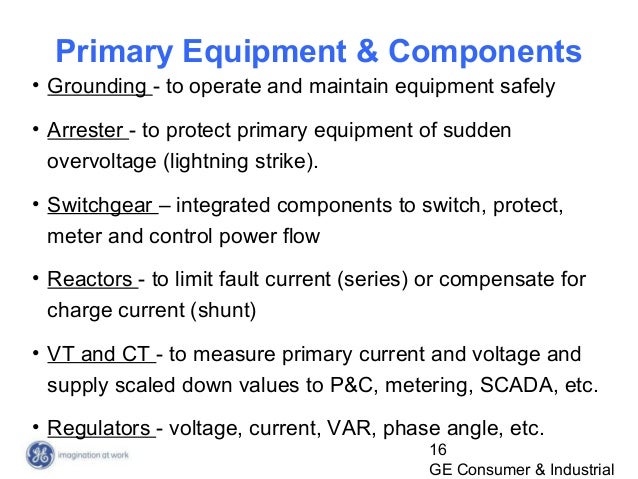 Primary Equipment & Components

• Grounding - to operate and maintain equipment safely

• Arrester - to protect primary equipment of sudden overvoltage (lightning strike).

• Switchgear – integrated components to switch, protect, meter and control power flow

• Reactors - to limit fault current (series) or compensate for charge current (shunt)

• VT and CT - to measure primary current and voltage and supply scaled down values to P&C, metering, SCADA, etc.

• Regulators - voltage, current, VAR, phase angle, etc.

GE imagination at work

16
GE Consumer & Industrial